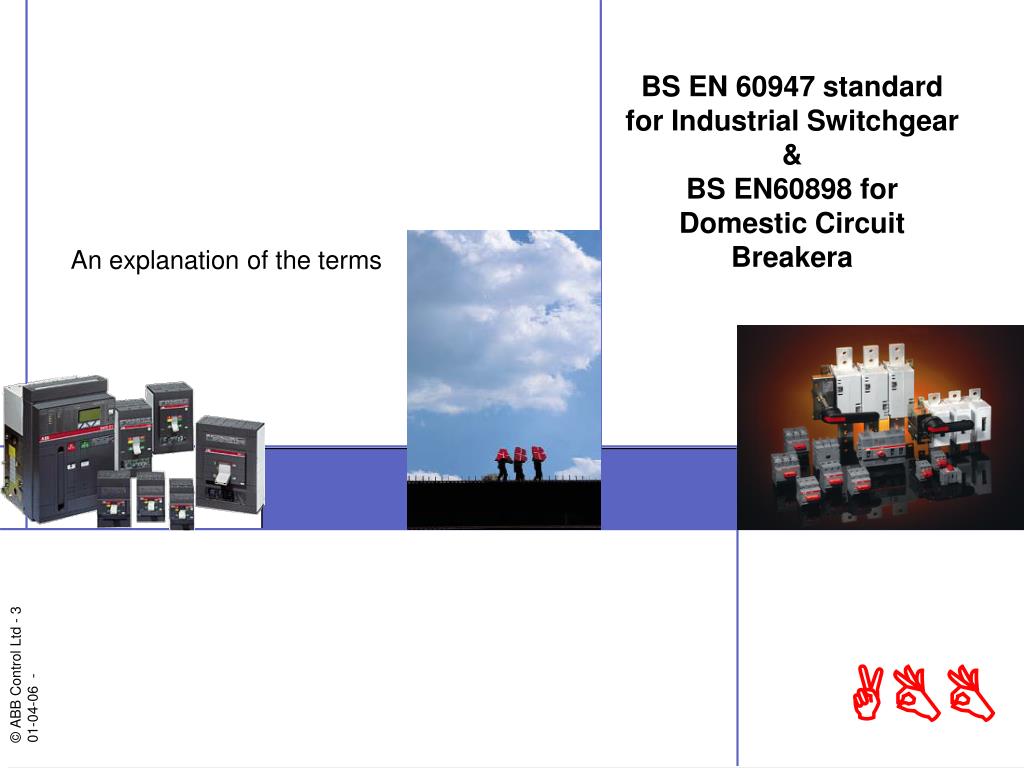 BS EN 60947 standard for Industrial Switchgear & BS EN60898 for Domestic Circuit Breakera

An explanation of the terms

© ABB Control Ltd - 3
01-04-06 -

ABB